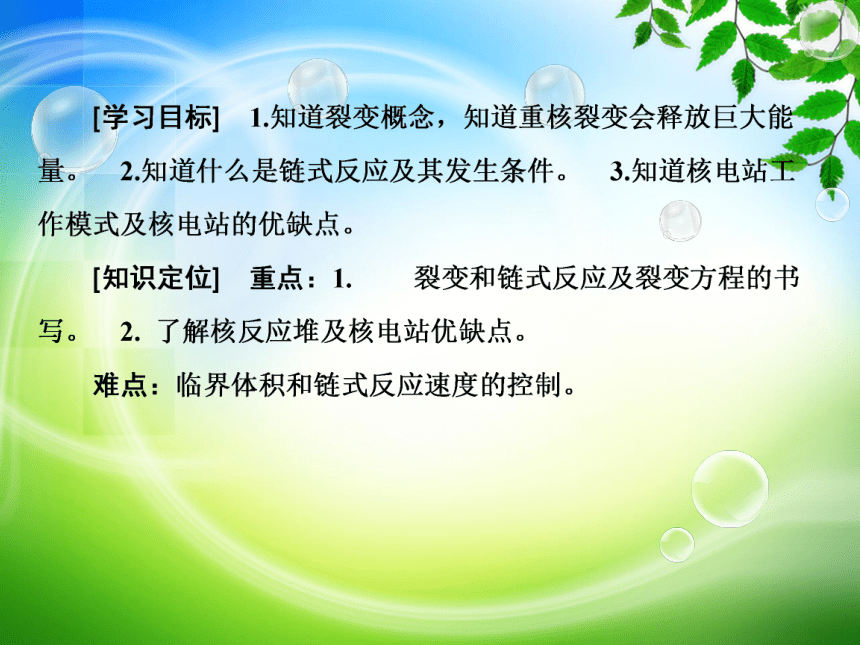 [学习目标]　1.知道裂变概念，知道重核裂变会释放巨大能量。　2.知道什么是链式反应及其发生条件。　3.知道核电站工作模式及核电站的优缺点。

[知识定位]　重点：1.　裂变和链式反应及裂变方程的书写。　2. 了解核反应堆及核电站优缺点。

难点：临界体积和链式反应速度的控制。